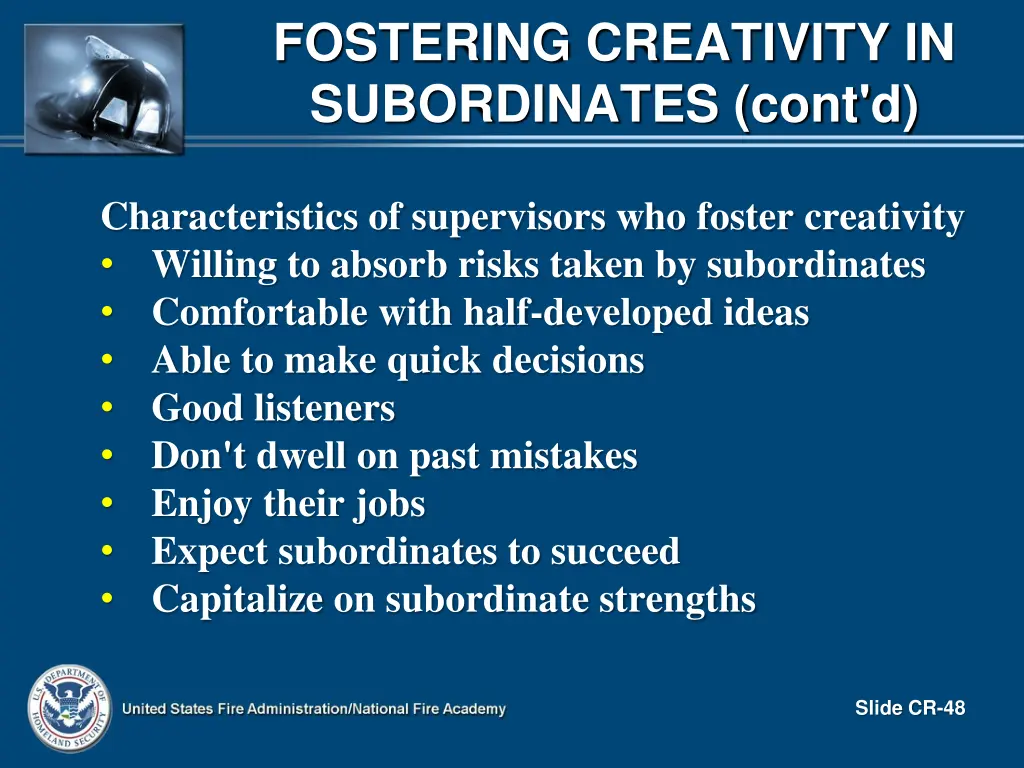 FOSTERING CREATIVITY IN SUBORDINATES (cont'd)

Characteristics of supervisors who foster creativity
• Willing to absorb risks taken by subordinates
• Comfortable with half-developed ideas
• Able to make quick decisions
• Good listeners
• Don't dwell on past mistakes
• Enjoy their jobs
• Expect subordinates to succeed
• Capitalize on subordinate strengths

U.S. DEPARTMENT OF HOMELAND SECURITY

United States Fire Administration/National Fire Academy

Slide CR-48